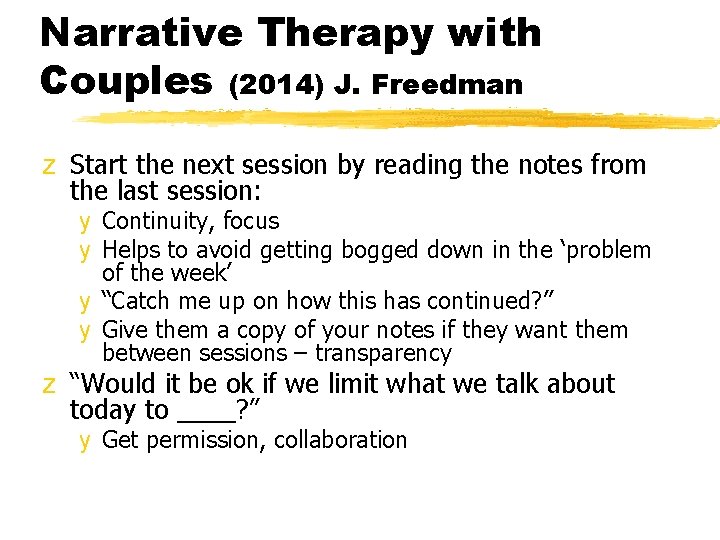 Narrative Therapy with Couples (2014) J. Freedman

z Start the next session by reading the notes from the last session:
y Continuity, focus
y Helps to avoid getting bogged down in the ‘problem of the week’
y “Catch me up on how this has continued?”
y Give them a copy of your notes if they want them between sessions – transparency
z “Would it be ok if we limit what we talk about today to ____?”
y Get permission, collaboration